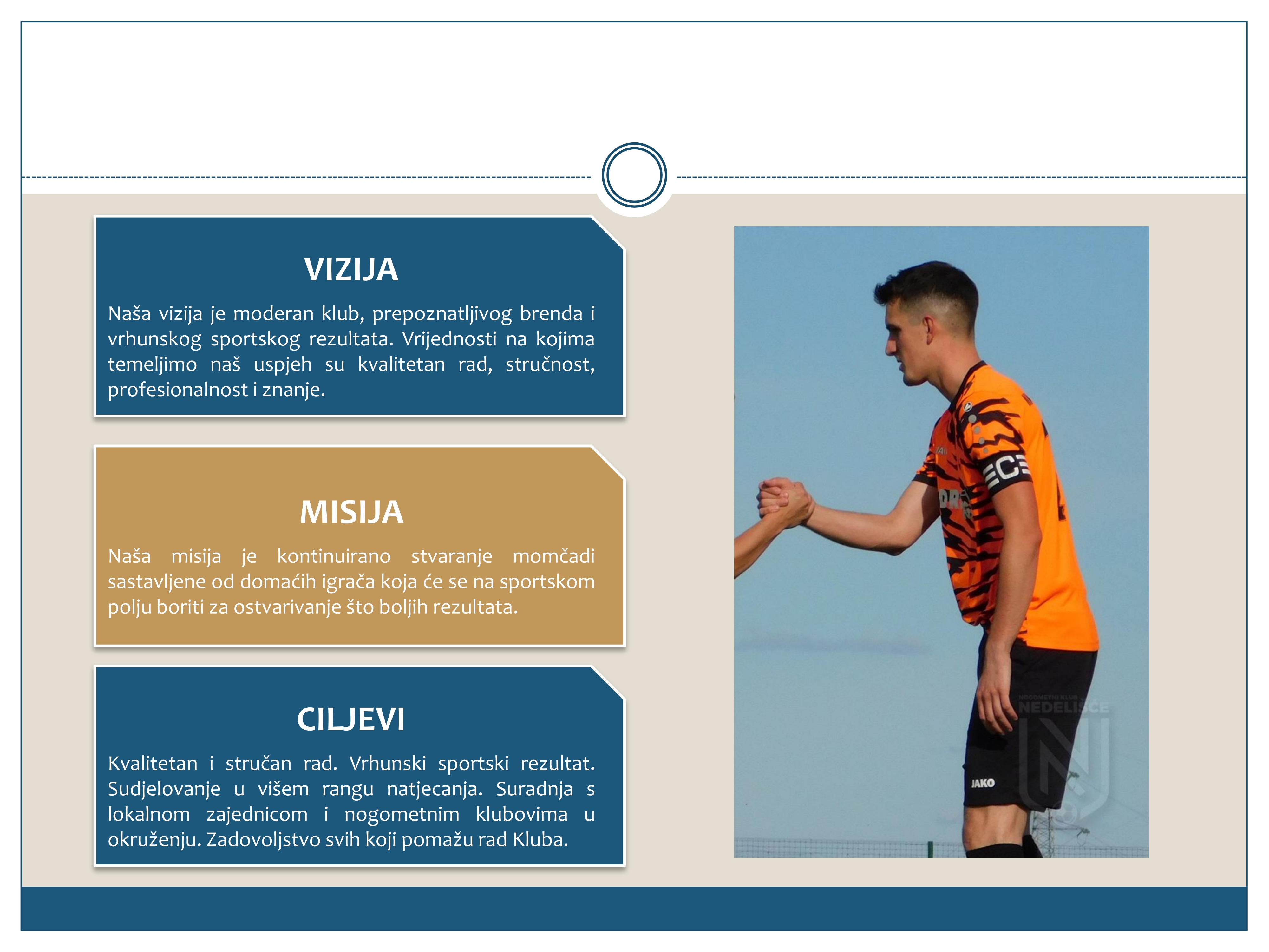 VIZIJA

Naša vizija je moderan klub, prepoznatljivog brenda i vrhunskog sportskog rezultata. Vrijednosti na kojima temeljimo naš uspjeh su kvalitetan rad, stručnost, profesionalnost i znanje.

MISIJA

Naša misija je kontinuirano stvaranje momčadi sastavljene od domaćih igrača koja će se na sportskom polju boriti za ostvarivanje što boljih rezultata.

CILJEVI

Kvalitetan i stručan rad. Vrhunski sportski rezultat. Sudjelovanje u višem rangu natjecanja. Suradnja s lokalnom zajednicom i nogometnim klubovima u okruženju. Zadovoljstvo svih koji pomažu rad Kluba.

NOGOMETNI KLUB NEDELIŠĆE

JAKO